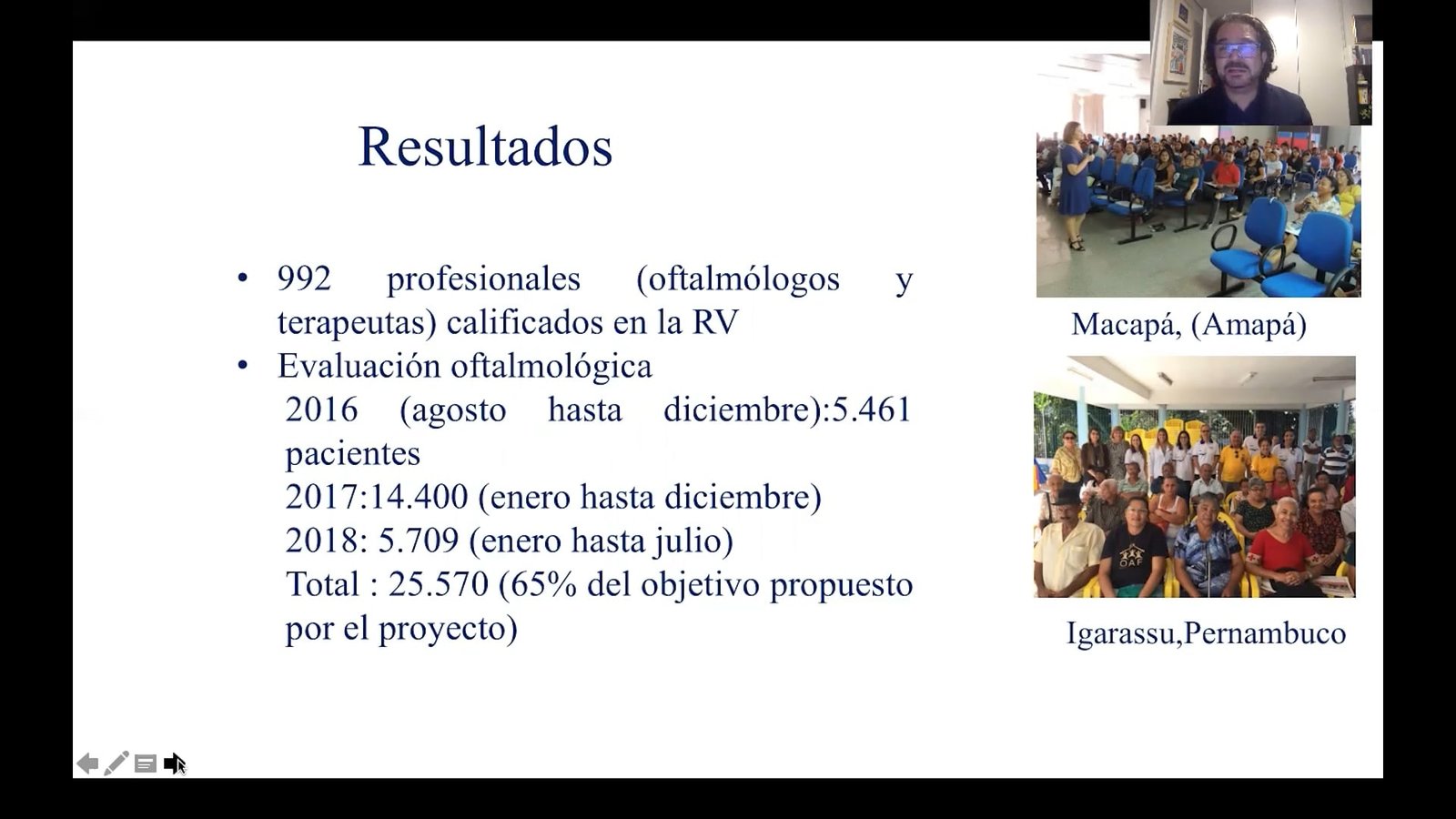 Resultados

• 992 profesionales (oftalmólogos y terapeutas) calificados en la RV
• Evaluación oftalmológica
2016 (agosto hasta diciembre):5.461 pacientes
2017:14.400 (enero hasta diciembre)
2018: 5.709 (enero hasta julio)
Total : 25.570 (65% del objetivo propuesto por el proyecto)

Macapá, (Amapá)

OAF

Igarassu,Pernambuco